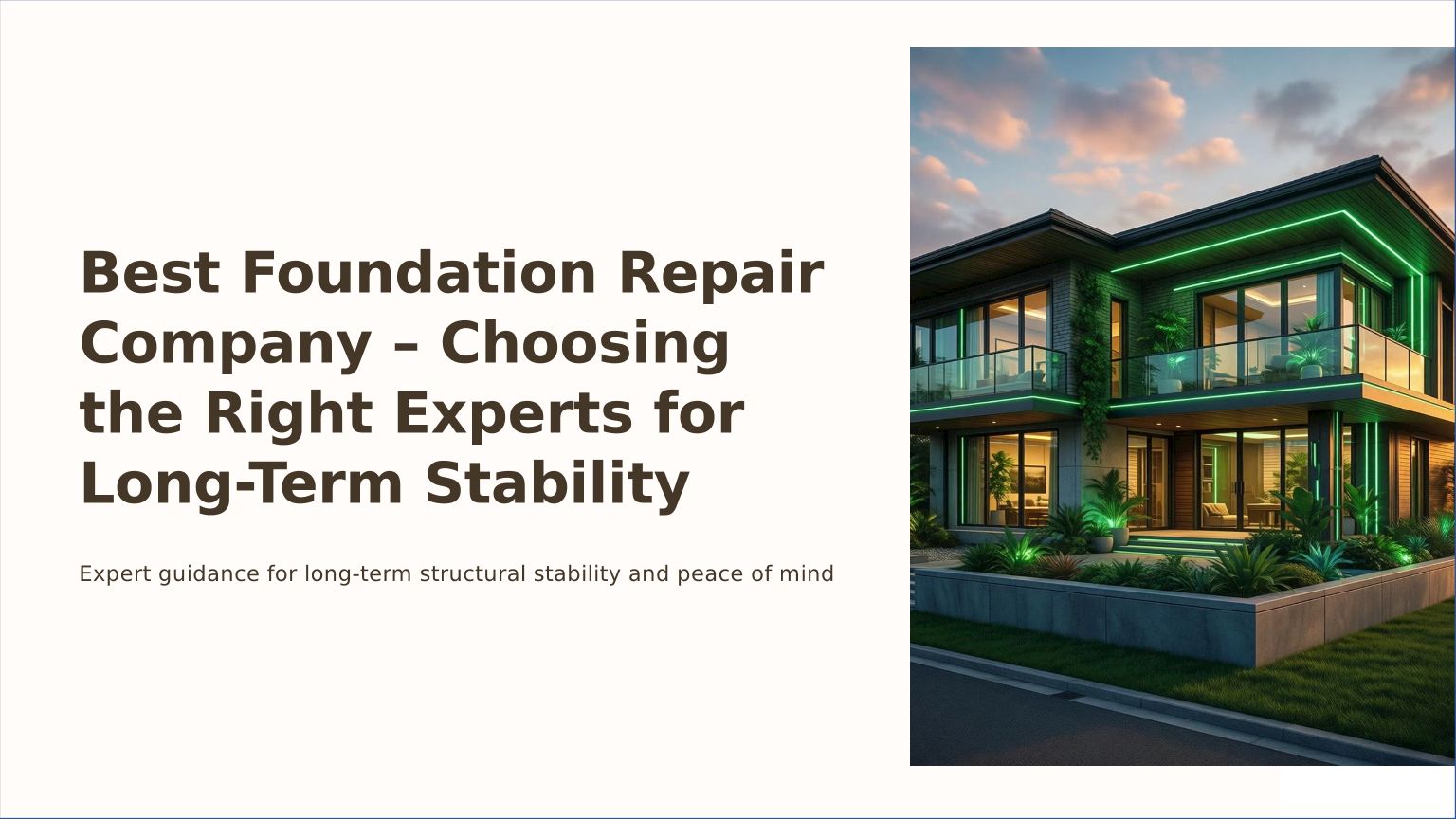 Best Foundation Repair Company – Choosing the Right Experts for Long-Term Stability

Expert guidance for long-term structural stability and peace of mind